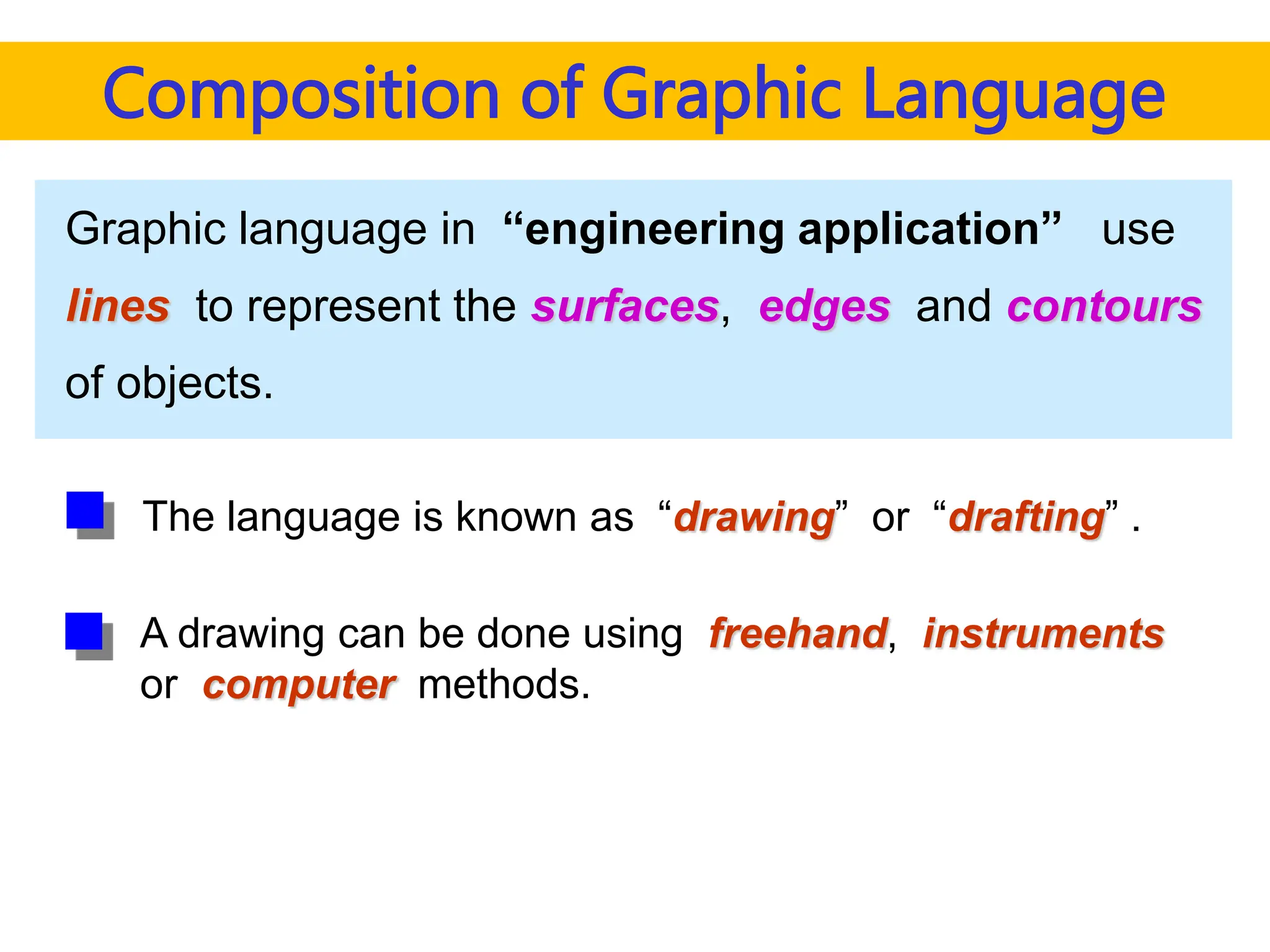 Composition of Graphic Language

Graphic language in “engineering application” use lines to represent the surfaces, edges and contours of objects.

The language is known as “drawing” or “drafting” .

A drawing can be done using freehand, instruments or computer methods.